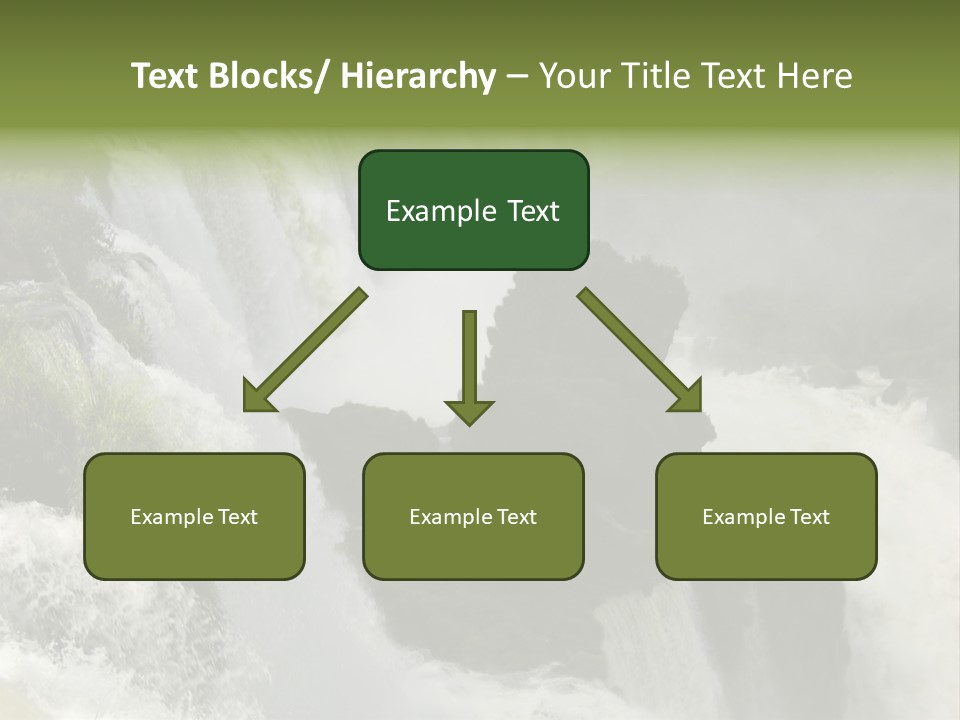 Text Blocks/ Hierarchy – Your Title Text Here

Example Text

Example Text

Example Text

Example Text